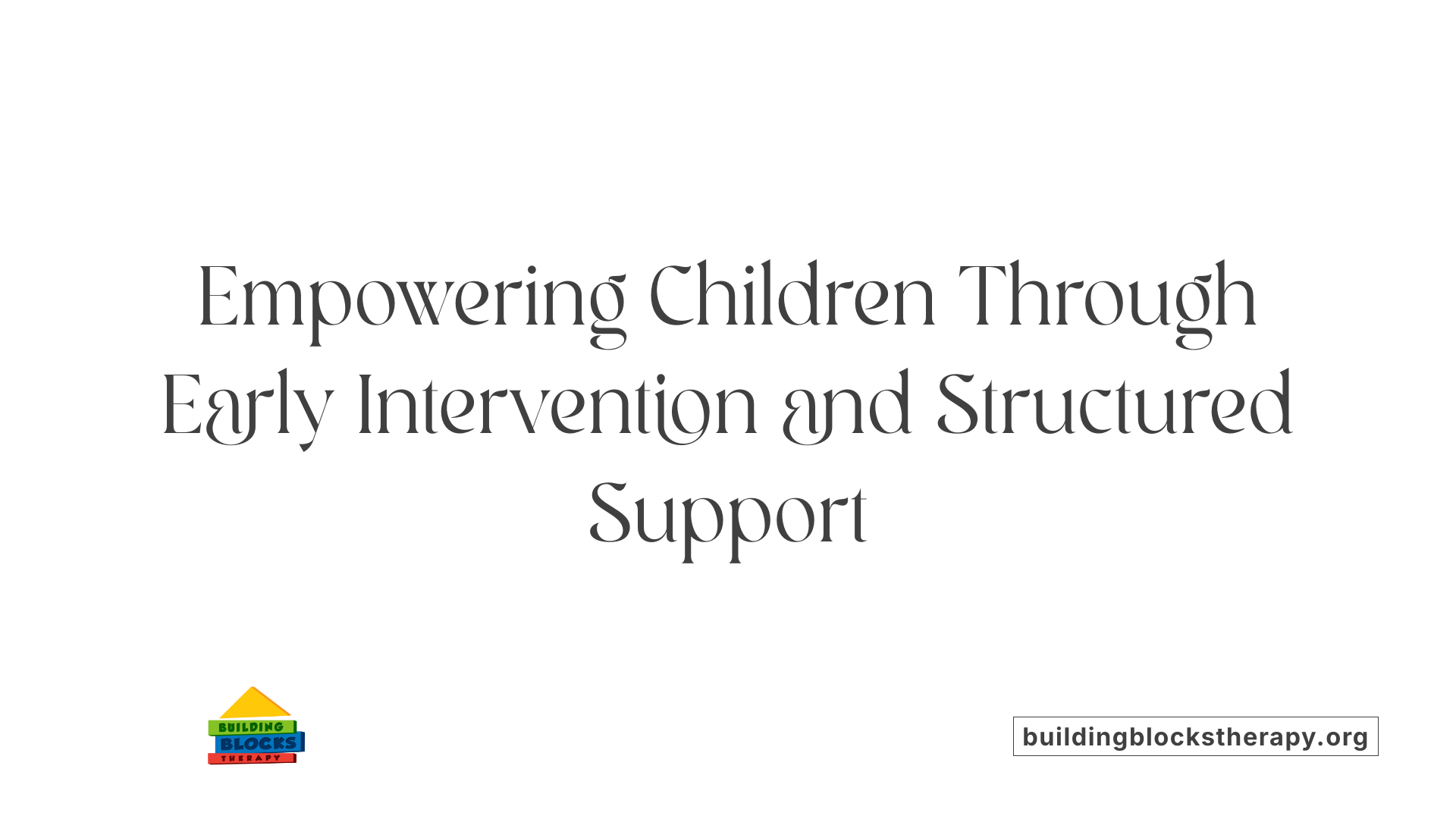 Empowering Children Through Early Intervention and Structured Support

BUILDING
BLOCKS
THERAPY

buildingblockstherapy.org